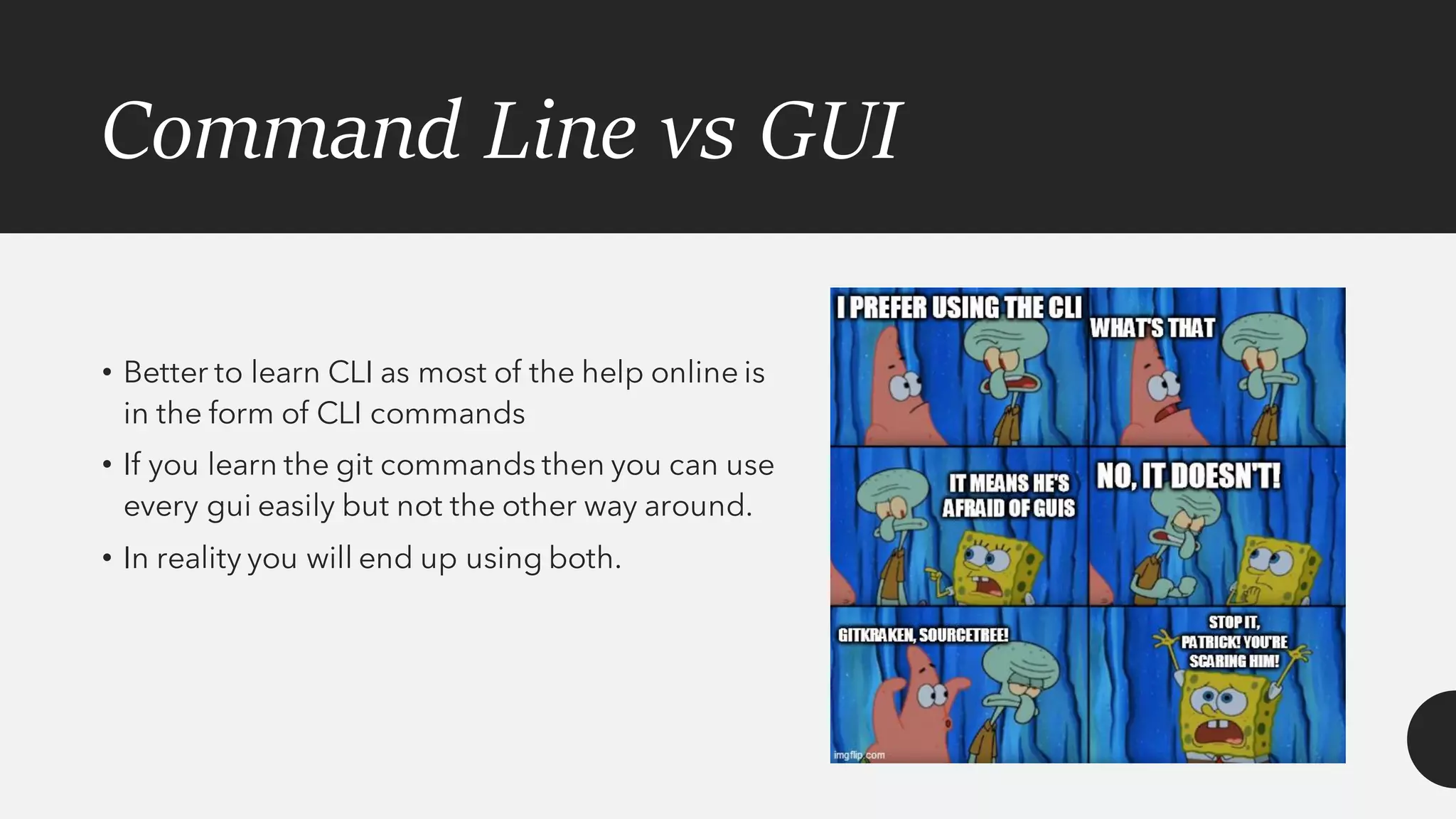 Command Line vs GUI

• Better to learn CLI as most of the help online is in the form of CLI commands

• If you learn the git commands then you can use every gui easily but not the other way around.

• In reality you will end up using both.

I PREFER USING THE CLI

WHAT'S THAT

IT MEANS HE'S AFRAID OF GUIS

NO, IT DOESN'T!

GITKRAKEN, SOURCETREE!

STOP IT, PATRICK! YOU'RE SCARING HIM!

imgflip.com